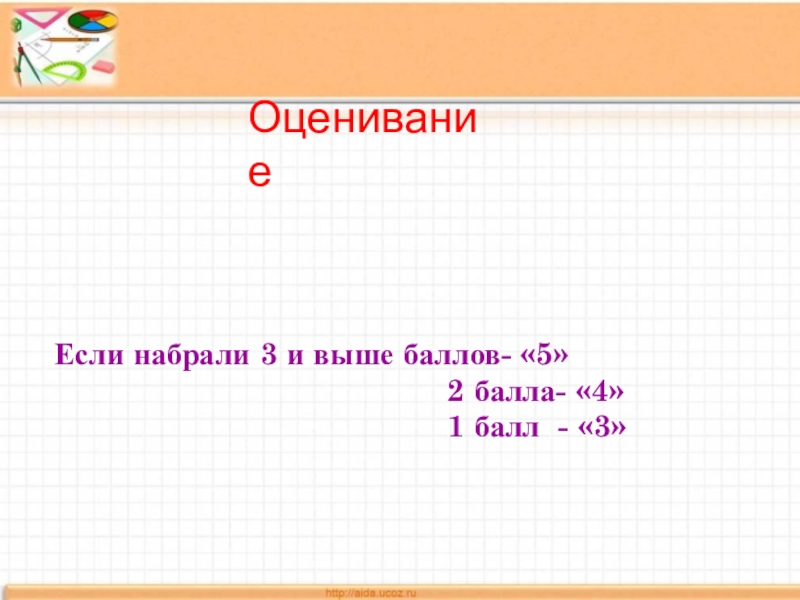 Оценивание

Если набрали 3 и выше баллов- «5»
2 балла- «4»
1 балл - «3»

http://aida.ucoz.ru